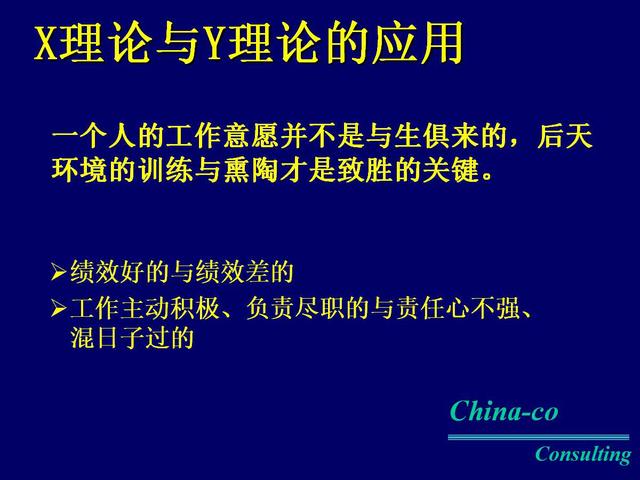 X理论与Y理论的应用

一个人的工作意愿并不是与生俱来的，后天环境的训练与熏陶才是致胜的关键。

➢绩效好的与绩效差的
➢工作主动积极、负责尽职的与责任心不强、混日子过的

China-co
Consulting